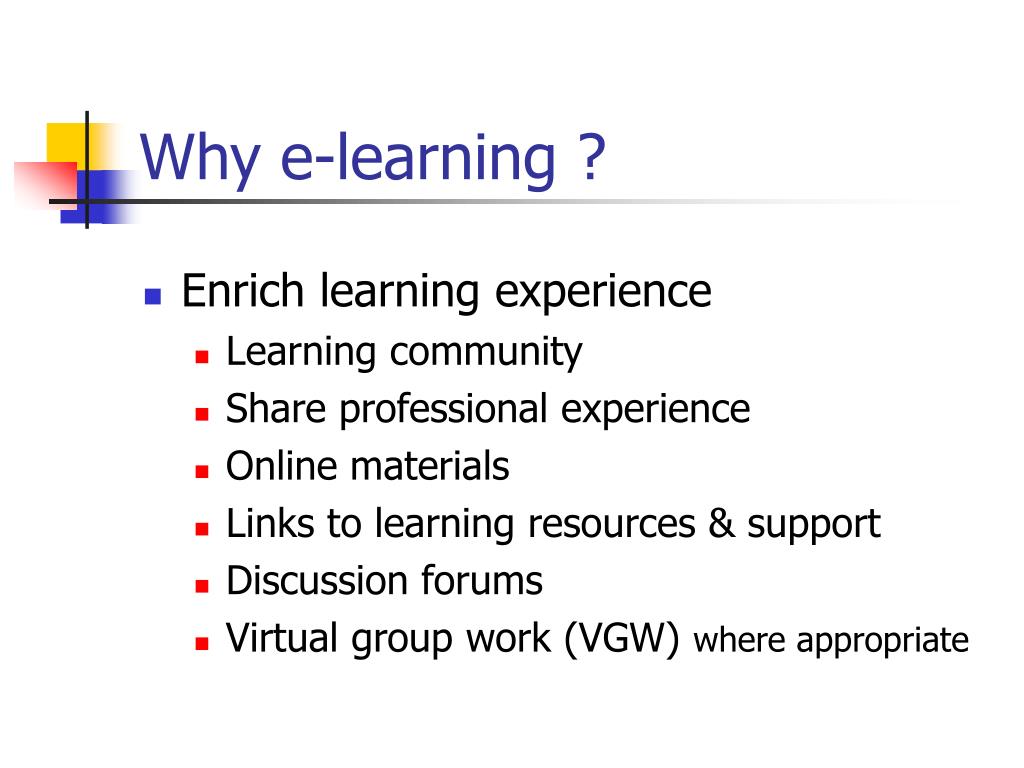 Why e-learning ?

- Enrich learning experience
  - Learning community
  - Share professional experience
  - Online materials
  - Links to learning resources & support
  - Discussion forums
  - Virtual group work (VGW) where appropriate